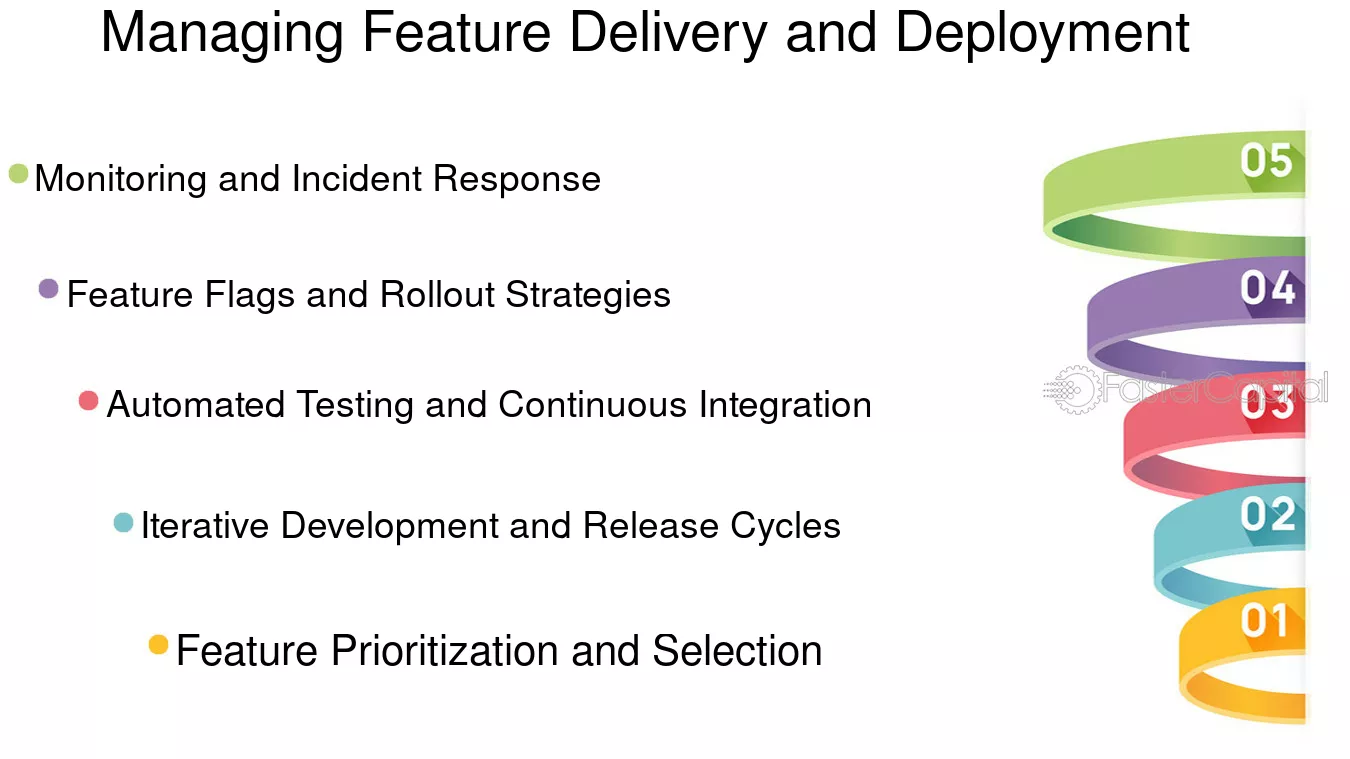 Managing Feature Delivery and Deployment

Monitoring and Incident Response

Feature Flags and Rollout Strategies

Automated Testing and Continuous Integration

Iterative Development and Release Cycles

Feature Prioritization and Selection

05

04

FasterCapital

03

02

01